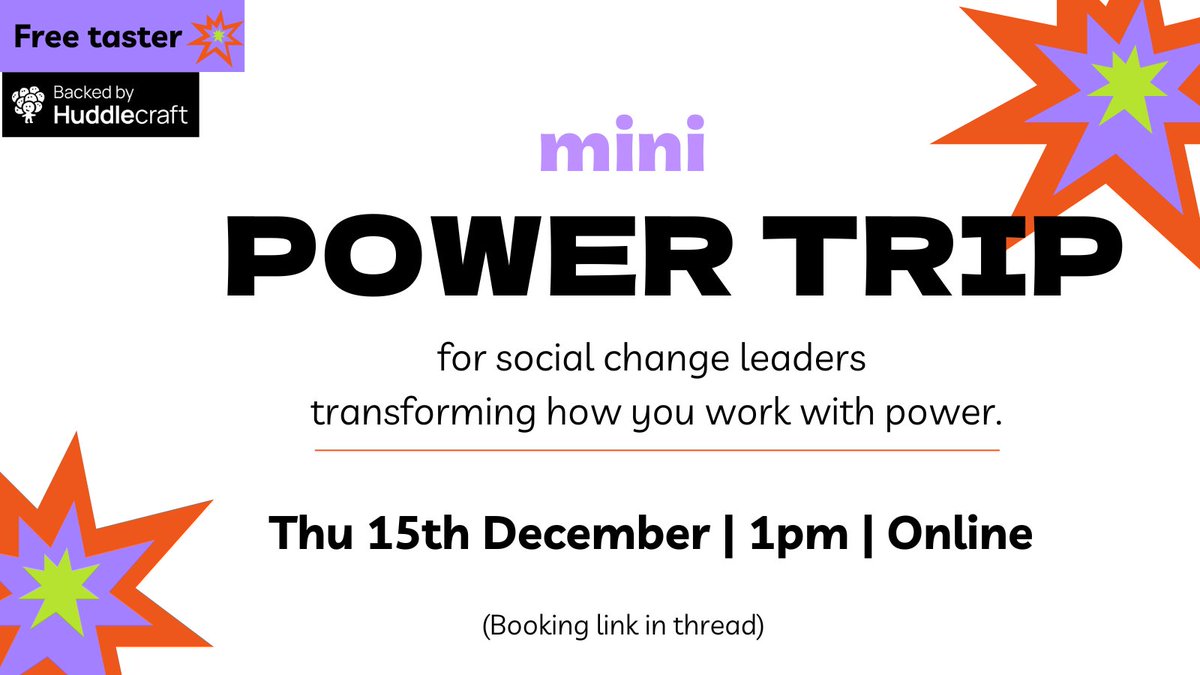 Free taster

Backed by Huddlecraft

mini
POWER TRIP

for social change leaders
transforming how you work with power.

Thu 15th December | 1pm | Online

(Booking link in thread)